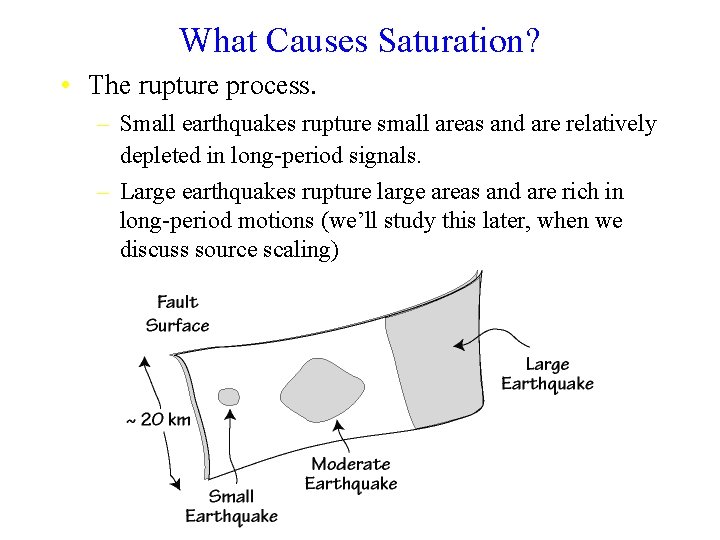 What Causes Saturation?

• The rupture process.

– Small earthquakes rupture small areas and are relatively depleted in long-period signals.

– Large earthquakes rupture large areas and are rich in long-period motions (we'll study this later, when we discuss source scaling)

Fault Surface

~ 20 km

Small Earthquake

Moderate Earthquake

Large Earthquake